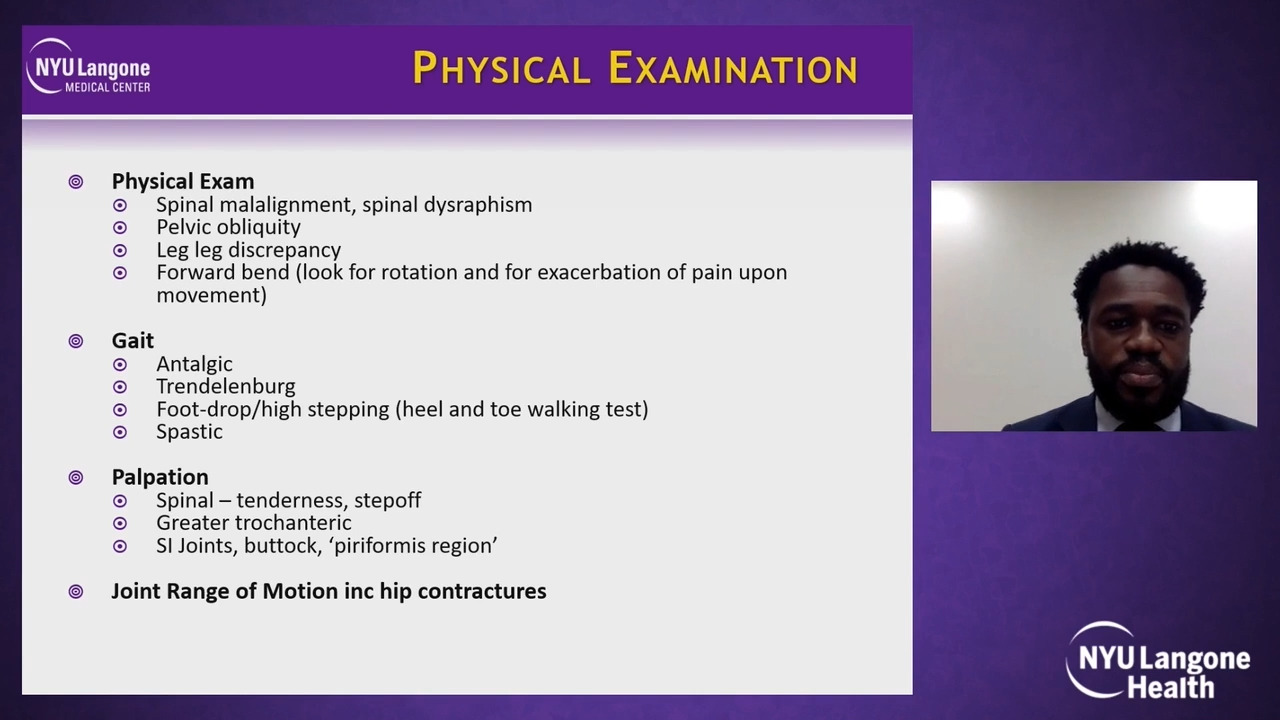 NYU Langone MEDICAL CENTER

PHYSICAL EXAMINATION

Physical Exam
Spinal malalignment, spinal dysraphism
Pelvic obliquity
Leg leg discrepancy
Forward bend (look for rotation and for exacerbation of pain upon movement)

Gait
Antalgic
Trendelenburg
Foot-drop/high stepping (heel and toe walking test)
Spastic

Palpation
Spinal – tenderness, stepoff
Greater trochanteric
SI Joints, buttock, 'piriformis region'

Joint Range of Motion inc hip contractures

NYU Langone Health